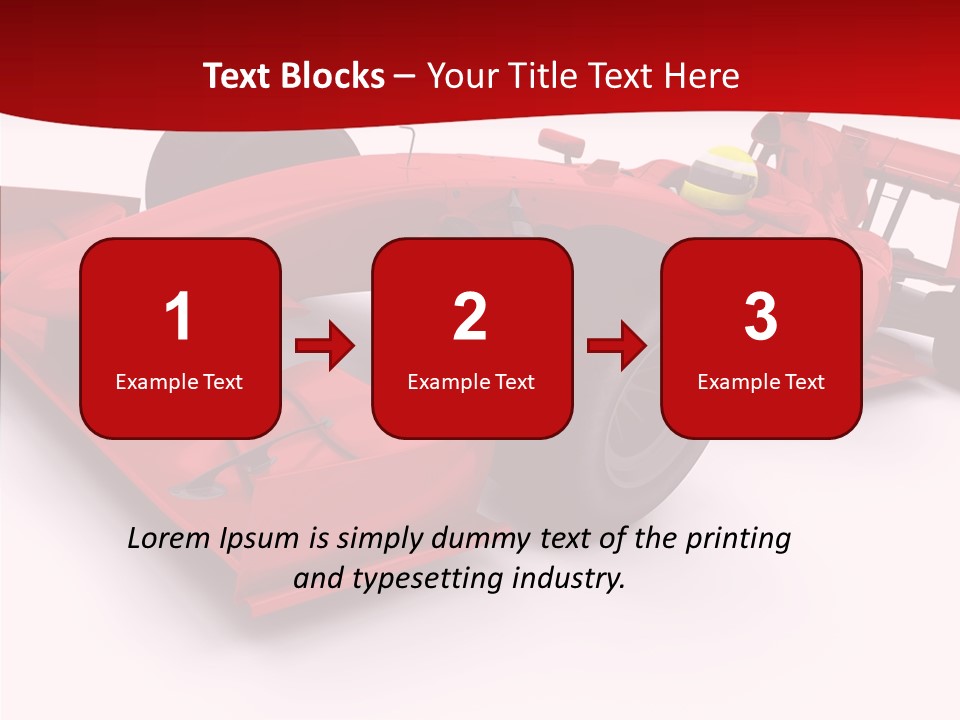 Text Blocks – Your Title Text Here

1
Example Text

2
Example Text

3
Example Text

Lorem Ipsum is simply dummy text of the printing and typesetting industry.